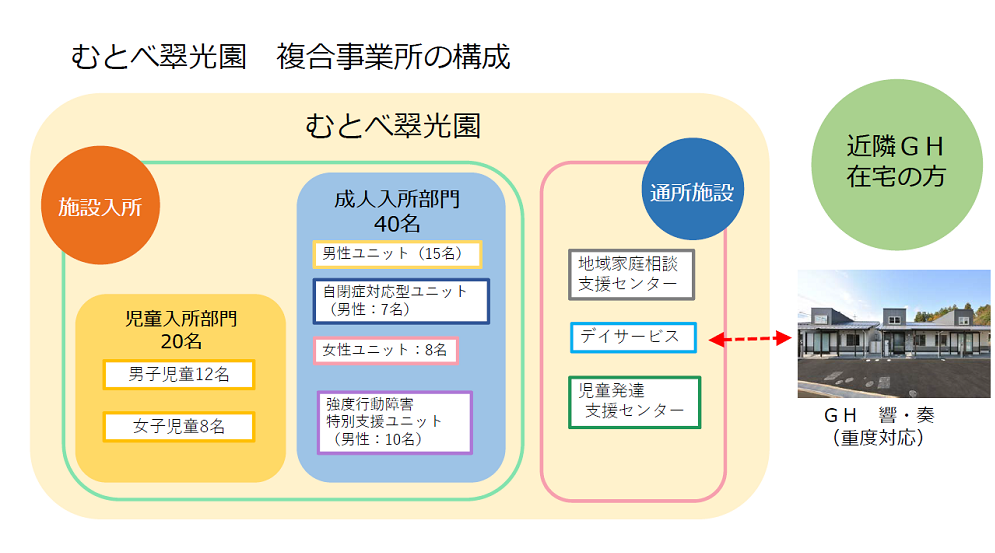 むとべ翠光園　複合事業所の構成

むとべ翠光園

施設入所

児童入所部門
20名

男子児童12名

女子児童8名

成人入所部門
40名

男性ユニット（15名）

自閉症対応型ユニット
（男性：7名）

女性ユニット：8名

強度行動障害
特別支援ユニット
（男性：10名）

通所施設

地域家庭相談
支援センター

デイサービス

児童発達
支援センター

近隣ＧＨ
在宅の方

ＧＨ　響・奏
（重度対応）